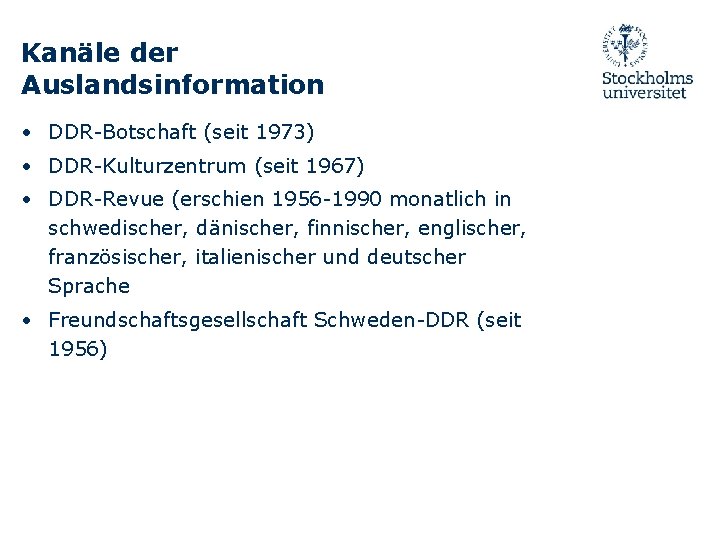 Kanäle der Auslandsinformation

Stockholms universitet

• DDR-Botschaft (seit 1973)
• DDR-Kulturzentrum (seit 1967)
• DDR-Revue (erschien 1956-1990 monatlich in schwedischer, dänischer, finnischer, englischer, französischer, italienischer und deutscher Sprache
• Freundschaftsgesellschaft Schweden-DDR (seit 1956)